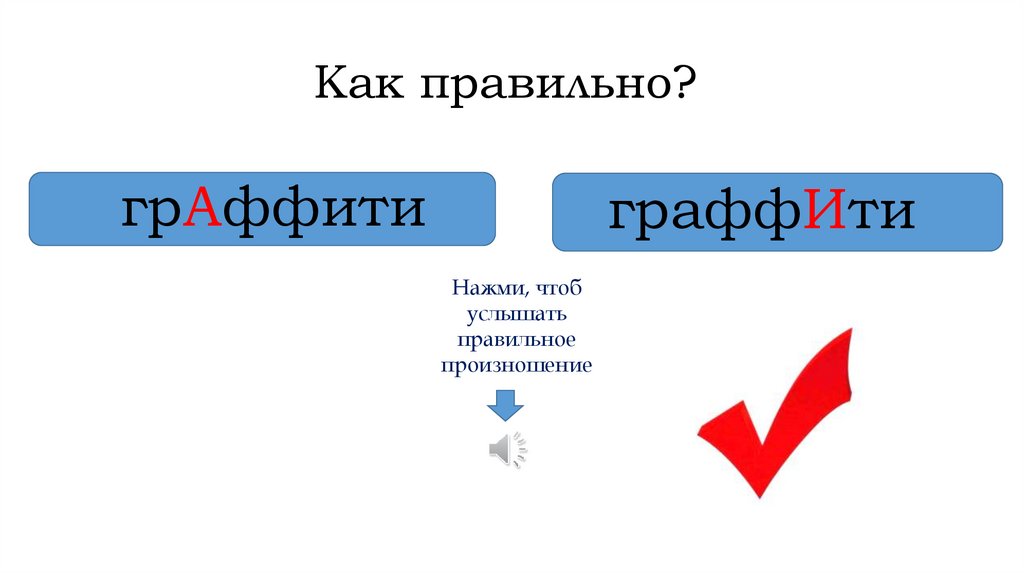 Как правильно?

грАффити

граффИти

Нажми, чтоб услышать правильное произношение